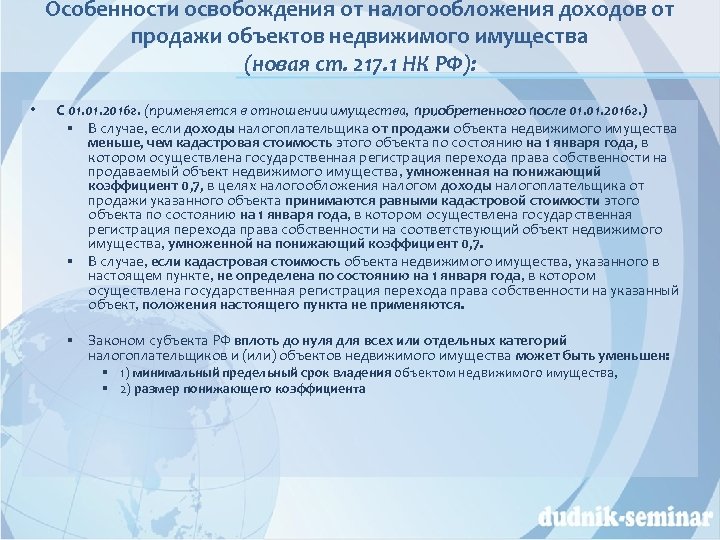 Особенности освобождения от налогообложения доходов от продажи объектов недвижимого имущества
(новая ст. 217.1 НК РФ):

• С 01.01.2016г. (применяется в отношении имущества, приобретенного после 01.01.2016г.)
▪ В случае, если доходы налогоплательщика от продажи объекта недвижимого имущества меньше, чем кадастровая стоимость этого объекта по состоянию на 1 января года, в котором осуществлена государственная регистрация перехода права собственности на продаваемый объект недвижимого имущества, умноженная на понижающий коэффициент 0,7, в целях налогообложения налогом доходы налогоплательщика от продажи указанного объекта принимаются равными кадастровой стоимости этого объекта по состоянию на 1 января года, в котором осуществлена государственная регистрация перехода права собственности на соответствующий объект недвижимого имущества, умноженной на понижающий коэффициент 0,7.
▪ В случае, если кадастровая стоимость объекта недвижимого имущества, указанного в настоящем пункте, не определена по состоянию на 1 января года, в котором осуществлена государственная регистрация перехода права собственности на указанный объект, положения настоящего пункта не применяются.

▪ Законом субъекта РФ вплоть до нуля для всех или отдельных категорий налогоплательщиков и (или) объектов недвижимого имущества может быть уменьшен:
▪ 1) минимальный предельный срок владения объектом недвижимого имущества,
▪ 2) размер понижающего коэффициента

dudnik-seminar